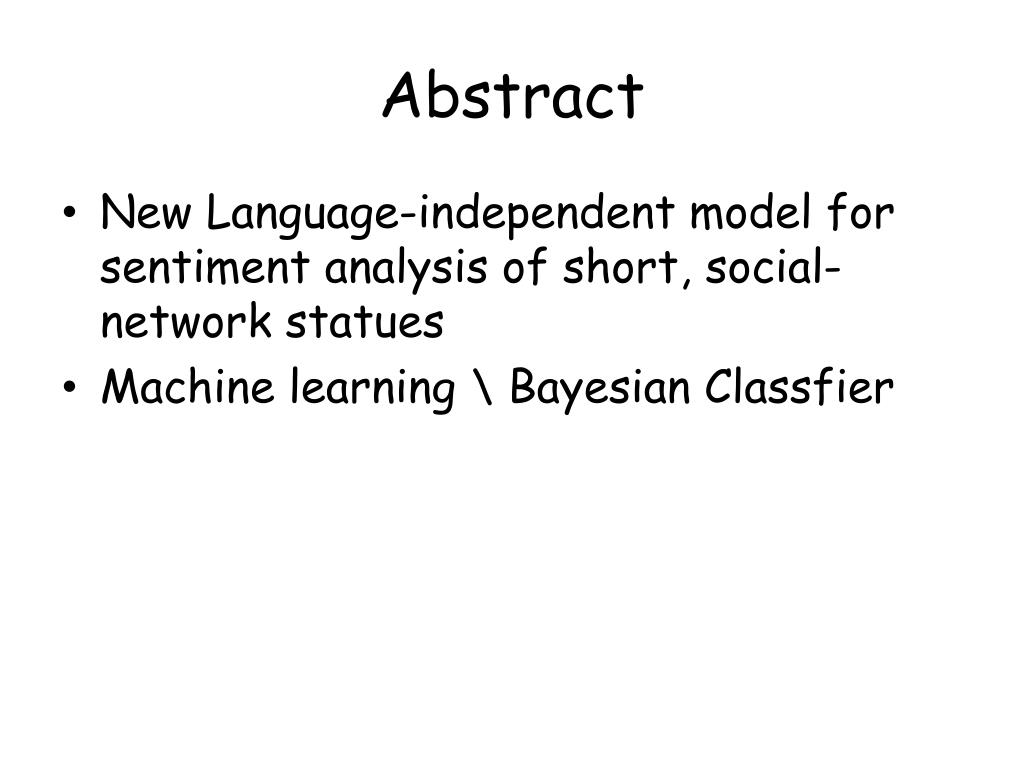 Abstract

• New Language-independent model for sentiment analysis of short, social-network statues
• Machine learning \ Bayesian Classfier